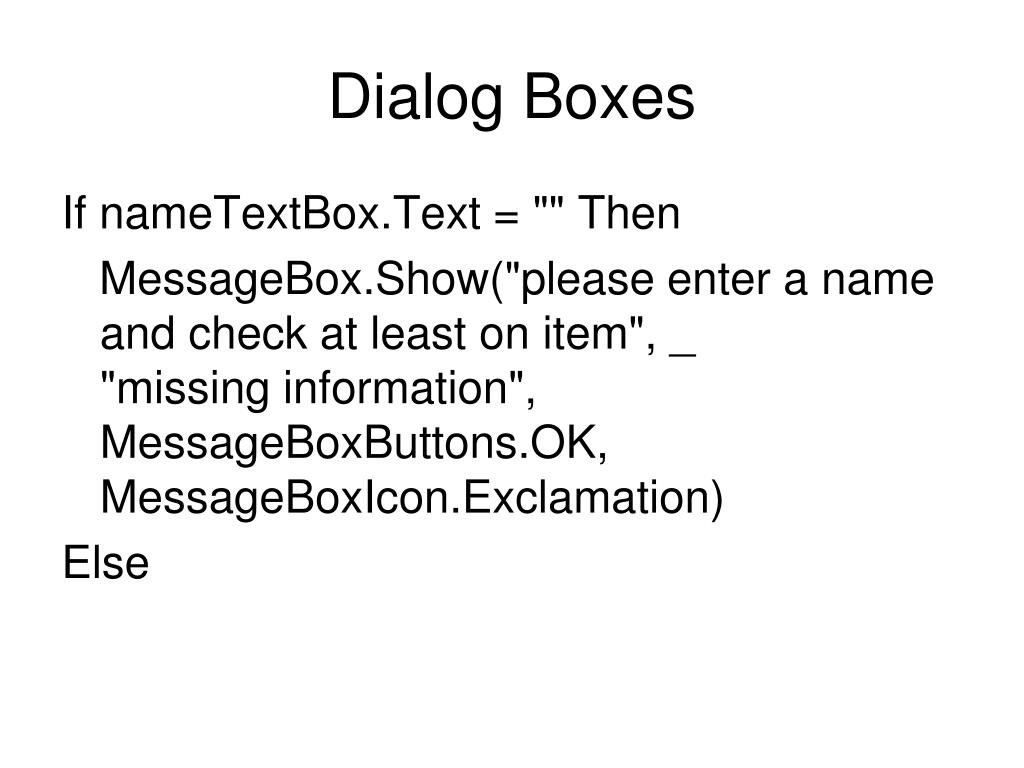 Dialog Boxes

If nameTextBox.Text = "" Then

MessageBox.Show("please enter a name and check at least on item", _
"missing information",
MessageBoxButtons.OK,
MessageBoxIcon.Exclamation)

Else